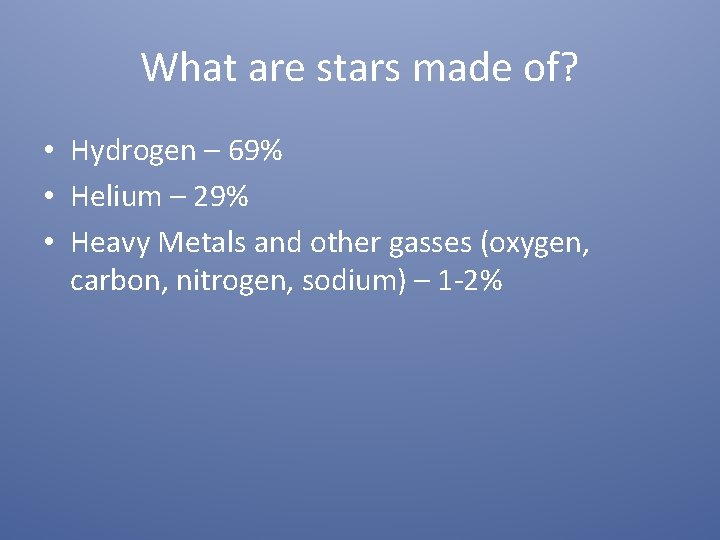 What are stars made of?

• Hydrogen – 69%
• Helium – 29%
• Heavy Metals and other gasses (oxygen, carbon, nitrogen, sodium) – 1-2%